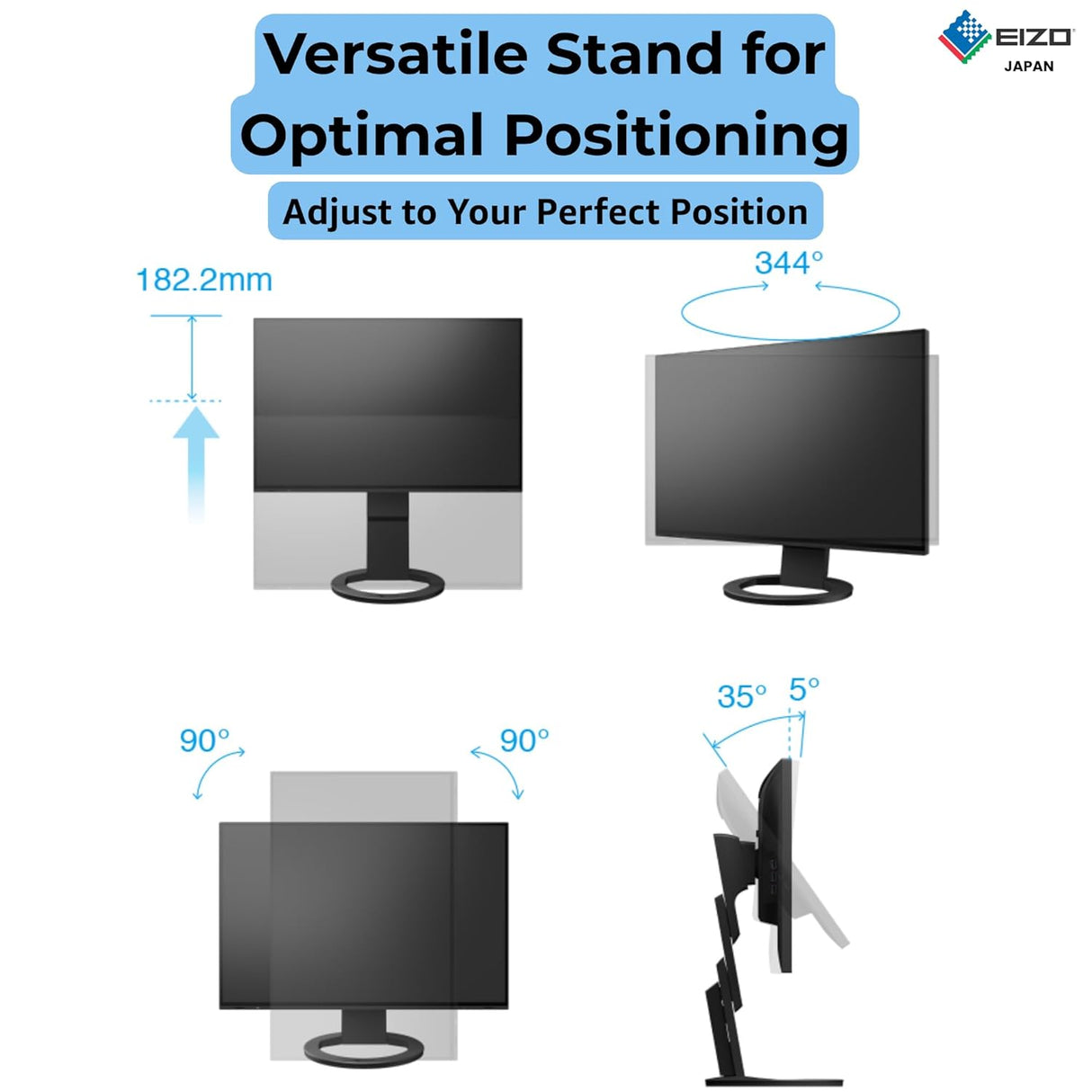 Versatile Stand for Optimal Positioning

EIZO
JAPAN

Adjust to Your Perfect Position

182.2mm

344°

90°

90°

35° 5°